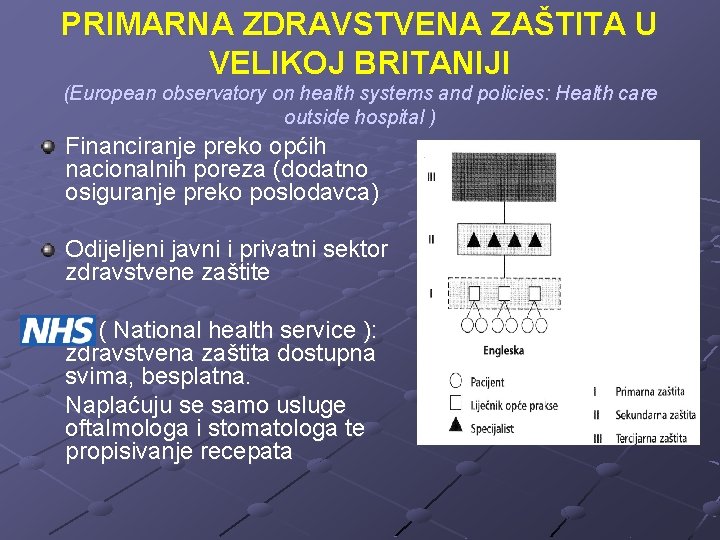 PRIMARNA ZDRAVSTVENA ZAŠTITA U VELIKOJ BRITANIJI
(European observatory on health systems and policies: Health care outside hospital )

Financiranje preko općih nacionalnih poreza (dodatno osiguranje preko poslodavca)

Odijeljeni javni i privatni sektor zdravstvene zaštite

NHS ( National health service ): zdravstvena zaštita dostupna svima, besplatna.

Naplaćuju se samo usluge oftalmologa i stomatologa te propisivanje recepata

III

II

I

Engleska

Pacijent
Liječnik opće prakse
Specijalist

I Primarna zaštita
II Sekundarna zaštita
III Tercijarna zaštita